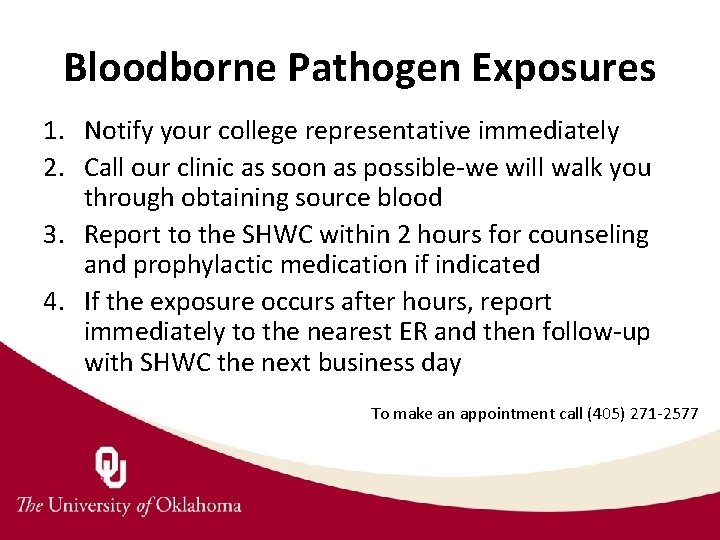 Bloodborne Pathogen Exposures

1. Notify your college representative immediately
2. Call our clinic as soon as possible-we will walk you through obtaining source blood
3. Report to the SHWC within 2 hours for counseling and prophylactic medication if indicated
4. If the exposure occurs after hours, report immediately to the nearest ER and then follow-up with SHWC the next business day

To make an appointment call (405) 271-2577

OU
The University of Oklahoma